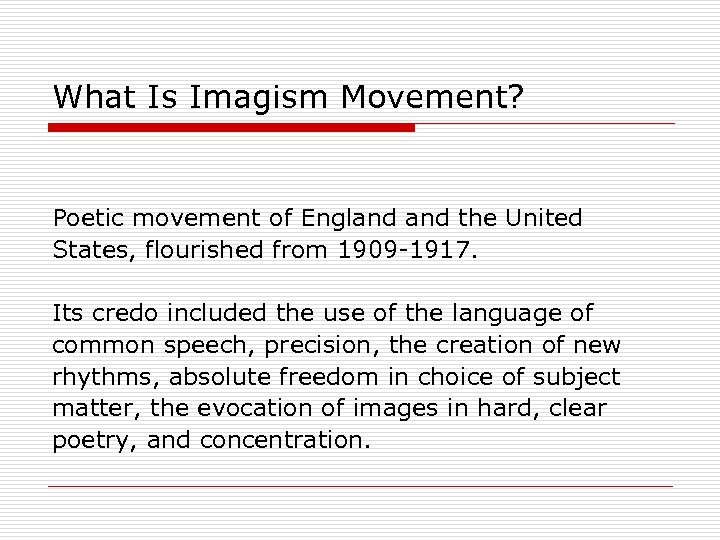 What Is Imagism Movement?

Poetic movement of England and the United States, flourished from 1909-1917.

Its credo included the use of the language of common speech, precision, the creation of new rhythms, absolute freedom in choice of subject matter, the evocation of images in hard, clear poetry, and concentration.